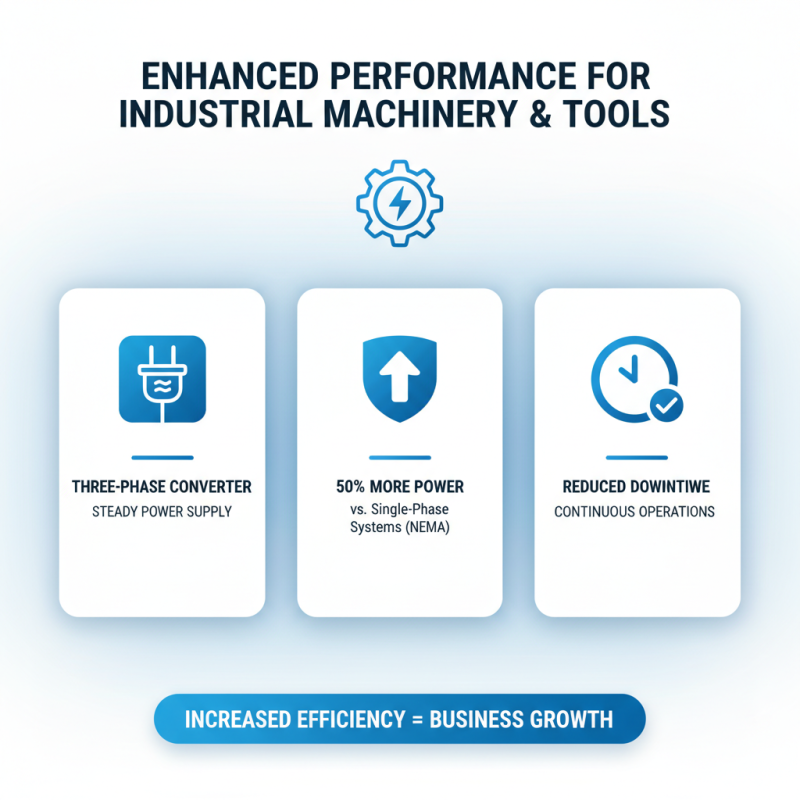 ENHANCED PERFORMANCE FOR INDUSTRIAL MACHINERY & TOOLS

THREE-PHASE CONVERTER
STEADY POWER SUPPLY

50% MORE POWER
vs. Single-Phase Systems (NEMA)

REDUCED DOWINTIWE
CONTINUOUS OPERATIONS

INCREASED EFFICIENCY = BUSINESS GROWTH